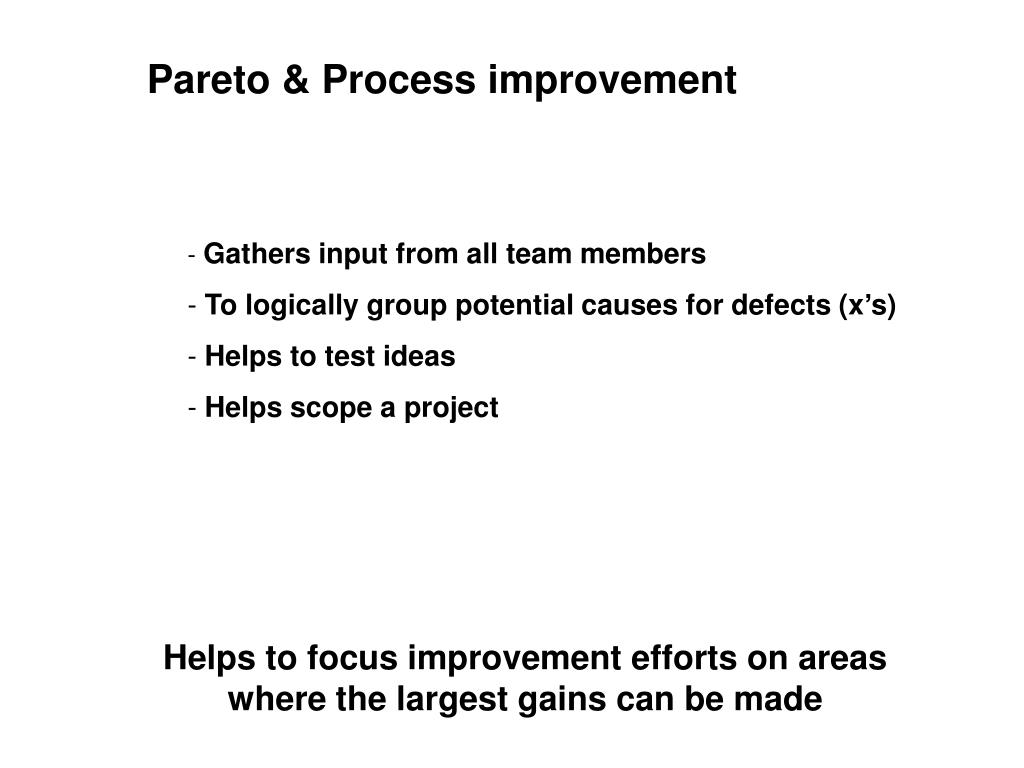 Pareto & Process improvement

- Gathers input from all team members
- To logically group potential causes for defects (x’s)
- Helps to test ideas
- Helps scope a project

Helps to focus improvement efforts on areas where the largest gains can be made